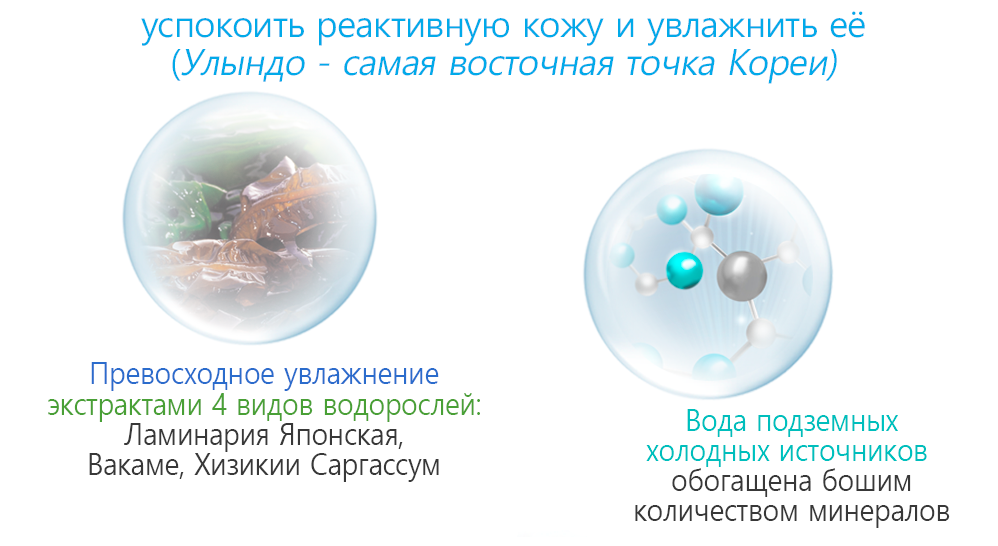 успокоить реактивную кожу и увлажнить её
(Улындо - самая восточная точка Кореи)

Превосходное увлажнение
экстрактами 4 видов водорослей:
Ламинария Японская,
Вакаме, Хизикии Саргассум

Вода подземных
холодных источников
обогащена бошим
количеством минералов